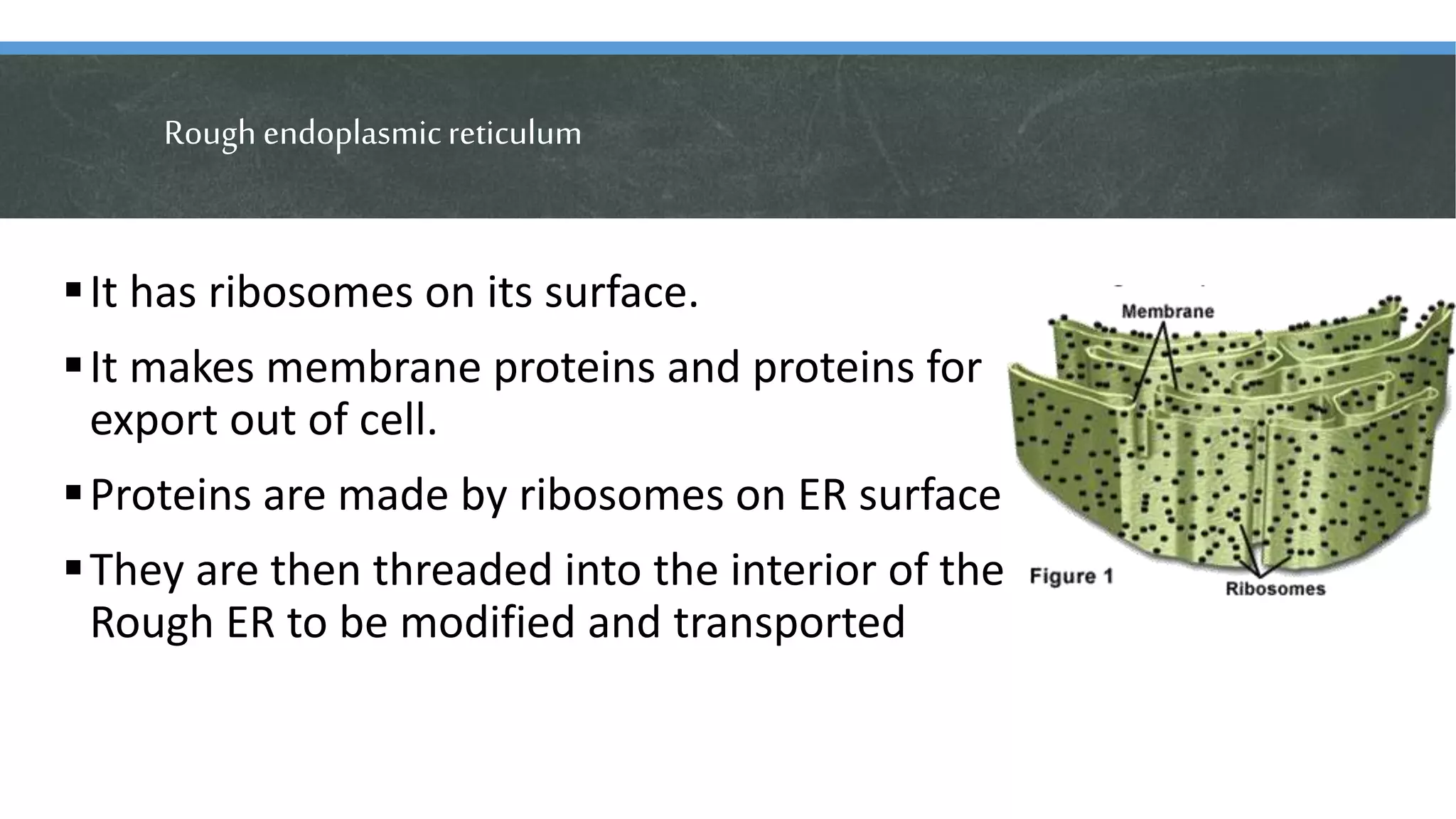 Rough endoplasmic reticulum

▪ It has ribosomes on its surface.

▪ It makes membrane proteins and proteins for export out of cell.

▪ Proteins are made by ribosomes on ER surface

▪ They are then threaded into the interior of the Rough ER to be modified and transported

Membrane

Figure 1

Ribosomes